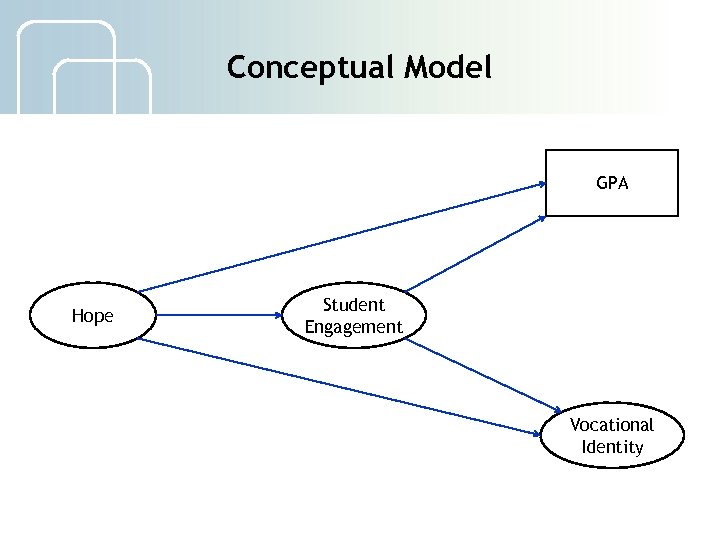 Conceptual Model

GPA

Hope

Student Engagement

Vocational Identity